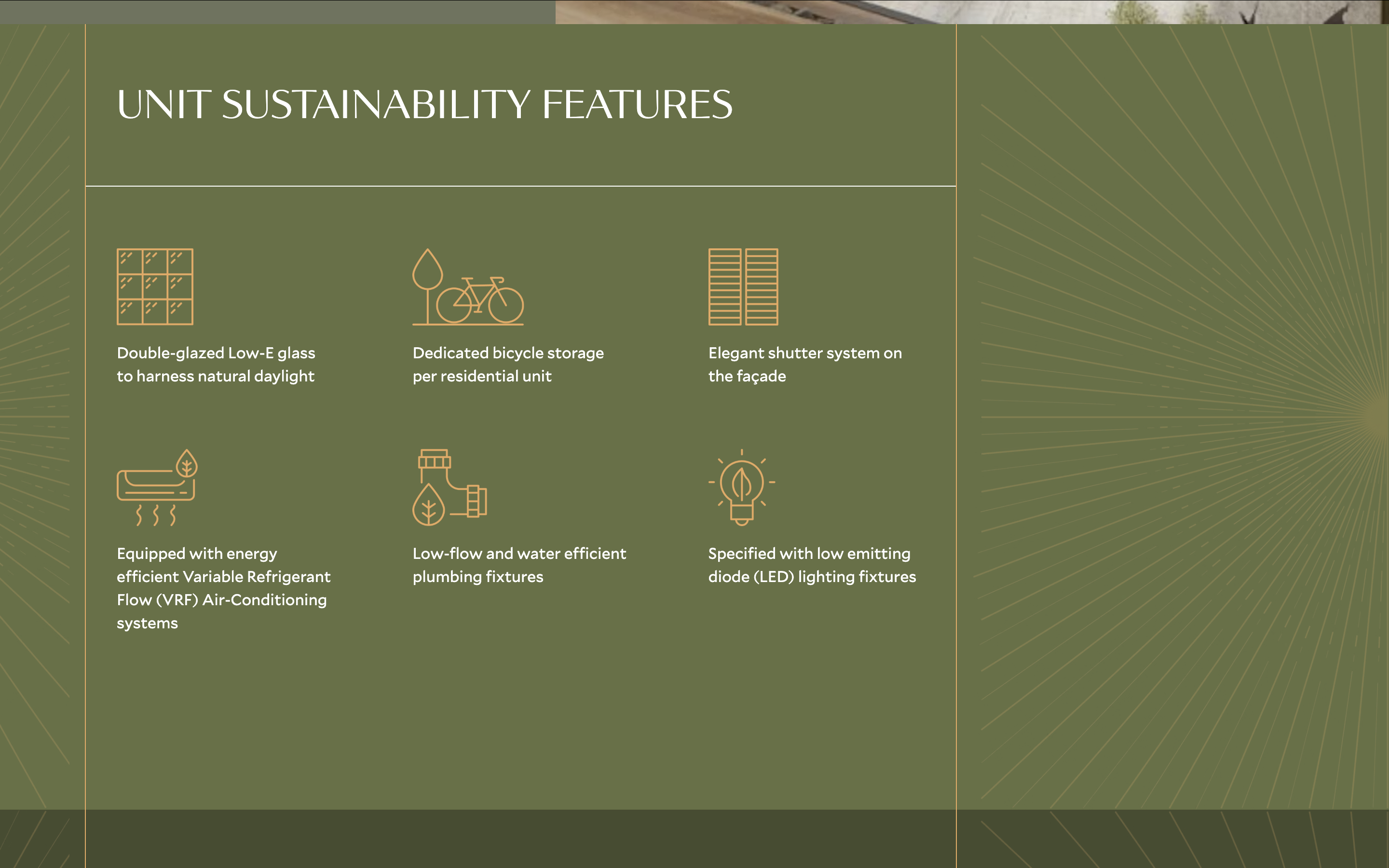 UNIT SUSTAINABILITY FEATURES

Double-glazed Low-E glass to harness natural daylight

Dedicated bicycle storage per residential unit

Elegant shutter system on the façade

Equipped with energy efficient Variable Refrigerant Flow (VRF) Air-Conditioning systems

Low-flow and water efficient plumbing fixtures

Specified with low emitting diode (LED) lighting fixtures